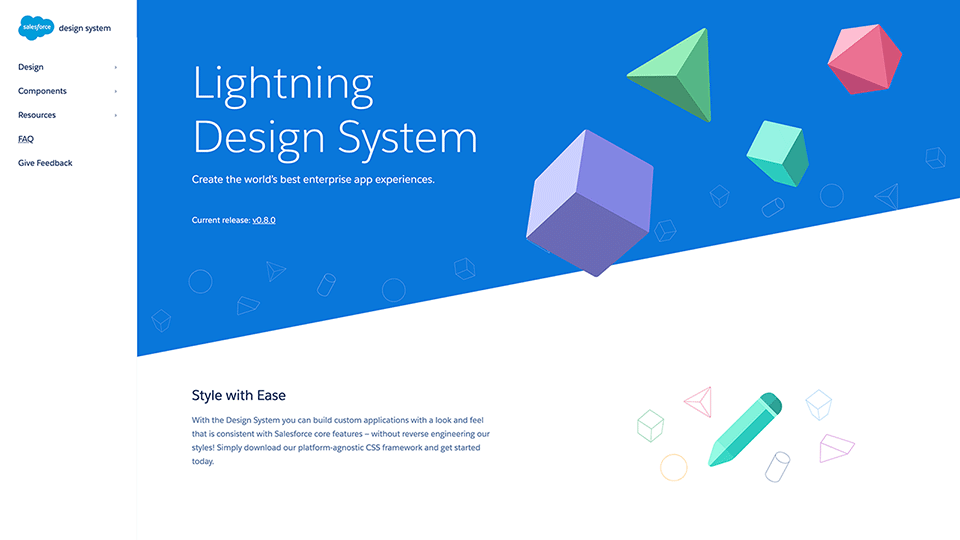 salesforce design system

Design
Components
Resources
FAQ
Give Feedback

Lightning Design System

Create the world's best enterprise app experiences.

Current release: v0.8.0

Style with Ease

With the Design System you can build custom applications with a look and feel that is consistent with Salesforce core features – without reverse engineering our styles! Simply download our platform-agnostic CSS framework and get started today.